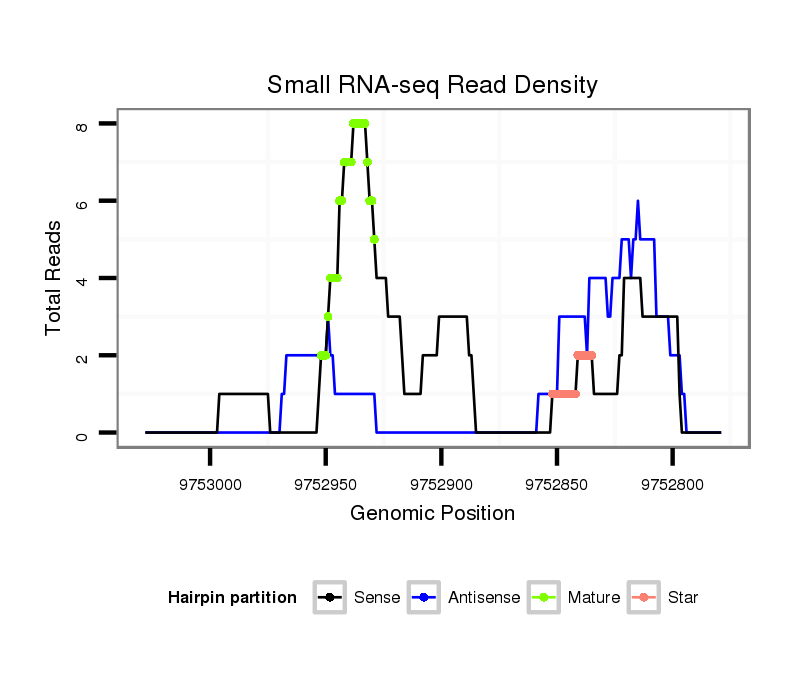 Small RNA-seq Read Density

Total Reads

8
6
4
2
0

9753000
9752950
9752900
9752850
9752800

Genomic Position

Hairpin partition
Sense
Antisense
Mature
Star